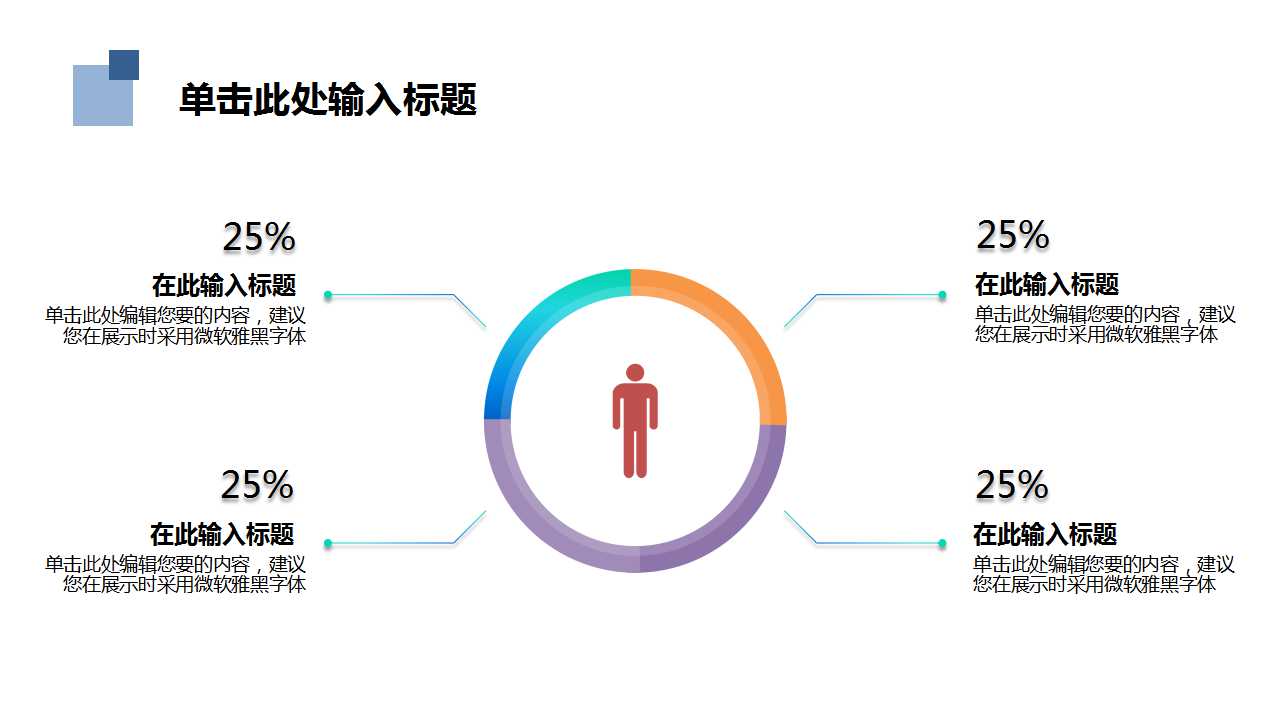 单击此处输入标题

25%
在此输入标题
单击此处编辑您要的内容，建议您在展示时采用微软雅黑字体

25%
在此输入标题
单击此处编辑您要的内容，建议您在展示时采用微软雅黑字体

25%
在此输入标题
单击此处编辑您要的内容，建议您在展示时采用微软雅黑字体

25%
在此输入标题
单击此处编辑您要的内容，建议您在展示时采用微软雅黑字体